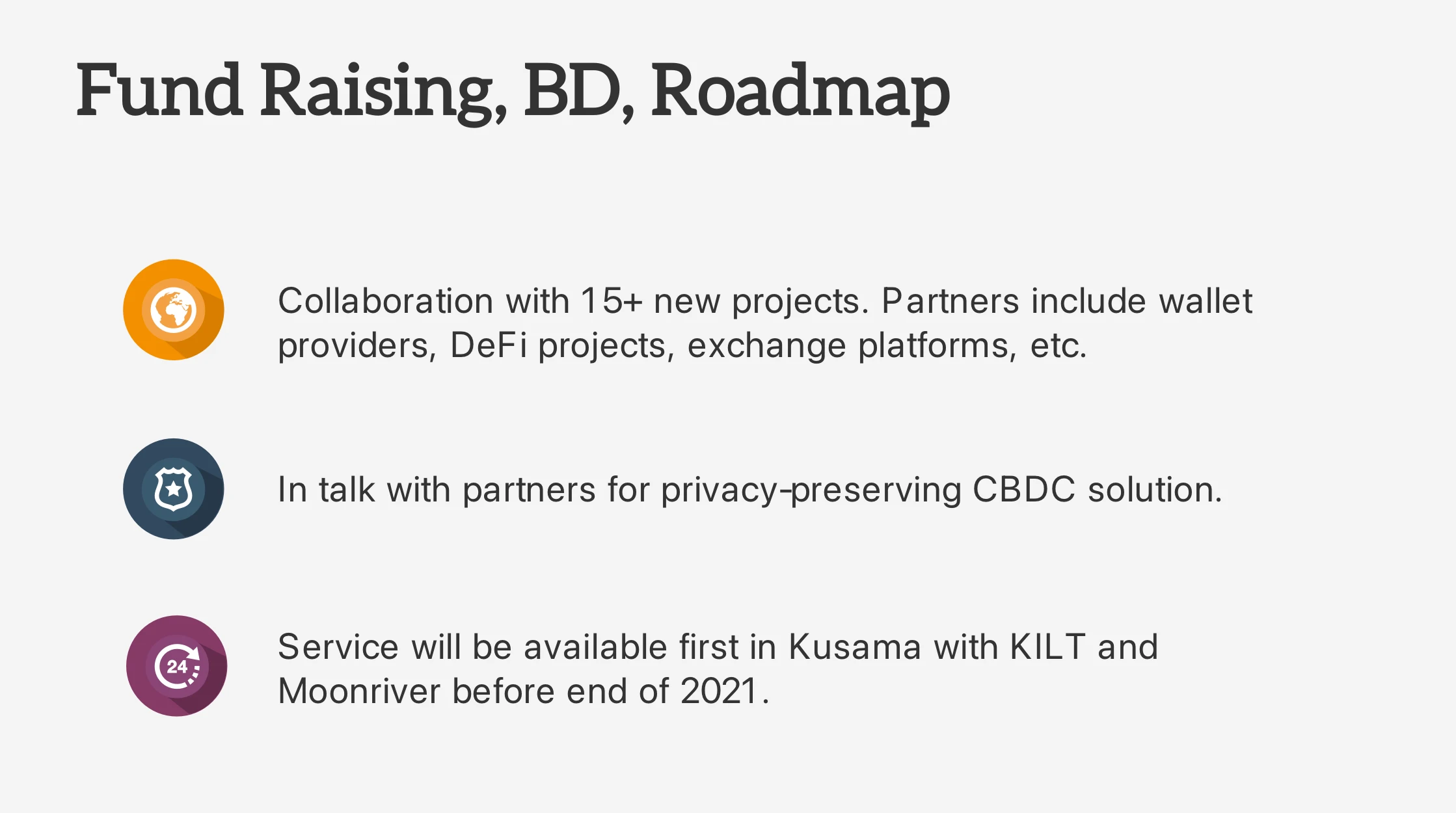 Fund Raising, BD, Roadmap

Collaboration with 15+ new projects. Partners include wallet providers, DeFi projects, exchange platforms, etc.

In talk with partners for privacy-preserving CBDC solution.

24

Service will be available first in Kusama with KILT and Moonriver before end of 2021.